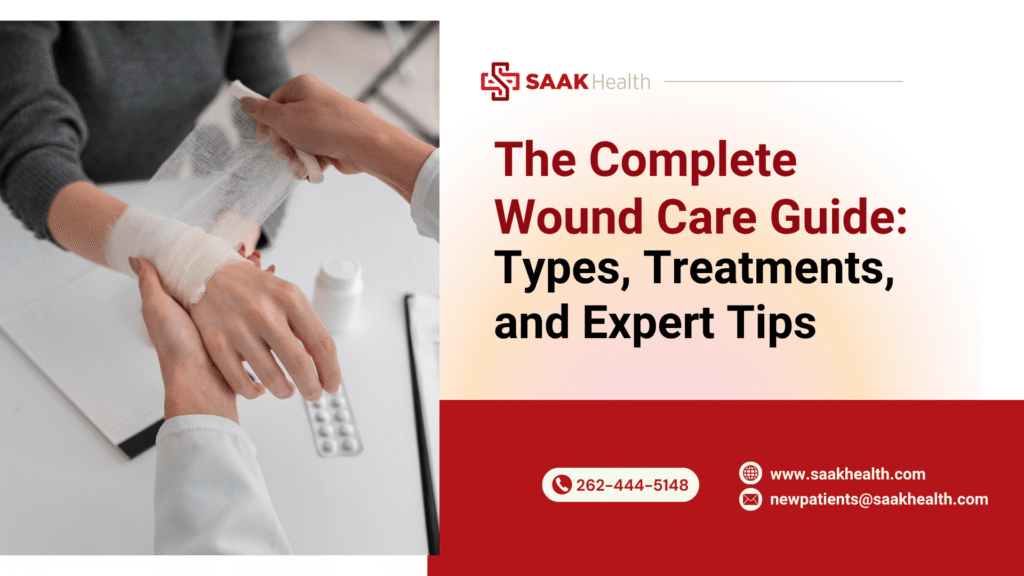 SAAK Health

The Complete Wound Care Guide: Types, Treatments, and Expert Tips

262-444-5148

www.saakhealth.com

newpatients@saakhealth.com